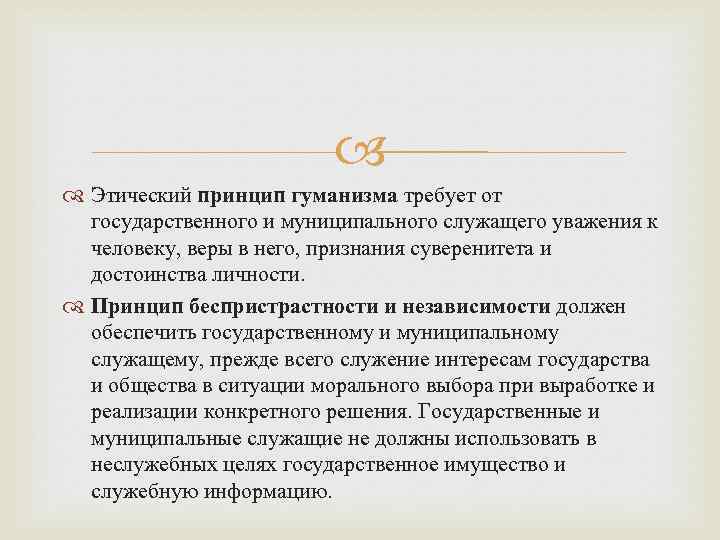 Этический принцип гуманизма требует от государственного и муниципального служащего уважения к человеку, веры в него, признания суверенитета и достоинства личности.

Принцип беспристрастности и независимости должен обеспечить государственному и муниципальному служащему, прежде всего служение интересам государства и общества в ситуации морального выбора при выработке и реализации конкретного решения. Государственные и муниципальные служащие не должны использовать в неслужебных целях государственное имущество и служебную информацию.